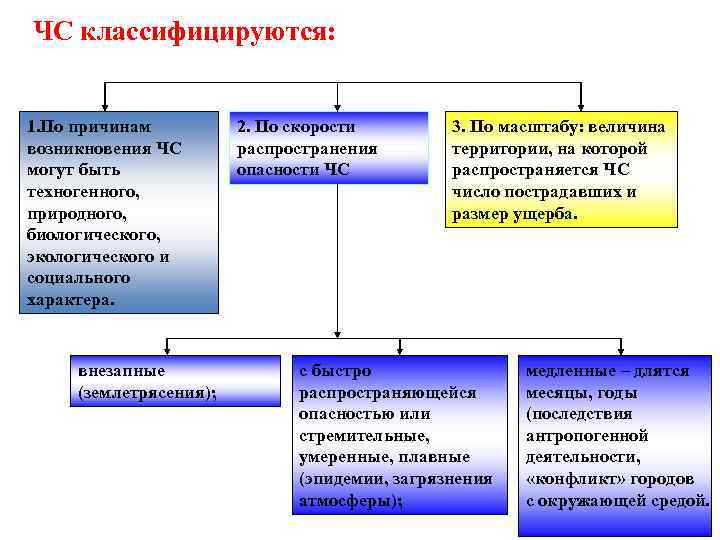 ЧС классифицируются:

1.По причинам возникновения ЧС могут быть техногенного, природного, биологического, экологического и социального характера.

2. По скорости распространения опасности ЧС

3. По масштабу: величина территории, на которой распространяется ЧС число пострадавших и размер ущерба.

внезапные (землетрясения);

с быстро распространяющейся опасностью или стремительные, умеренные, плавные (эпидемии, загрязнения атмосферы);

медленные – длятся месяцы, годы (последствия антропогенной деятельности, «конфликт» городов с окружающей средой.